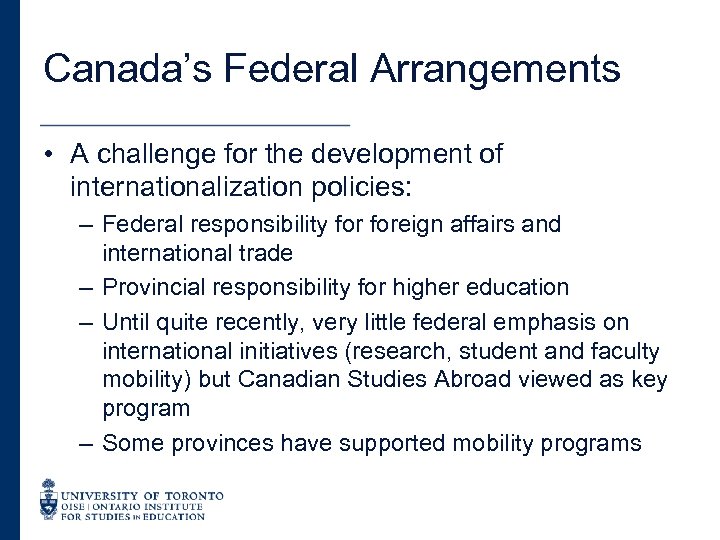 Canada's Federal Arrangements

• A challenge for the development of internationalization policies:
  – Federal responsibility for foreign affairs and international trade
  – Provincial responsibility for higher education
  – Until quite recently, very little federal emphasis on international initiatives (research, student and faculty mobility) but Canadian Studies Abroad viewed as key program
  – Some provinces have supported mobility programs

UNIVERSITY OF TORONTO
OISE | ONTARIO INSTITUTE FOR STUDIES IN EDUCATION